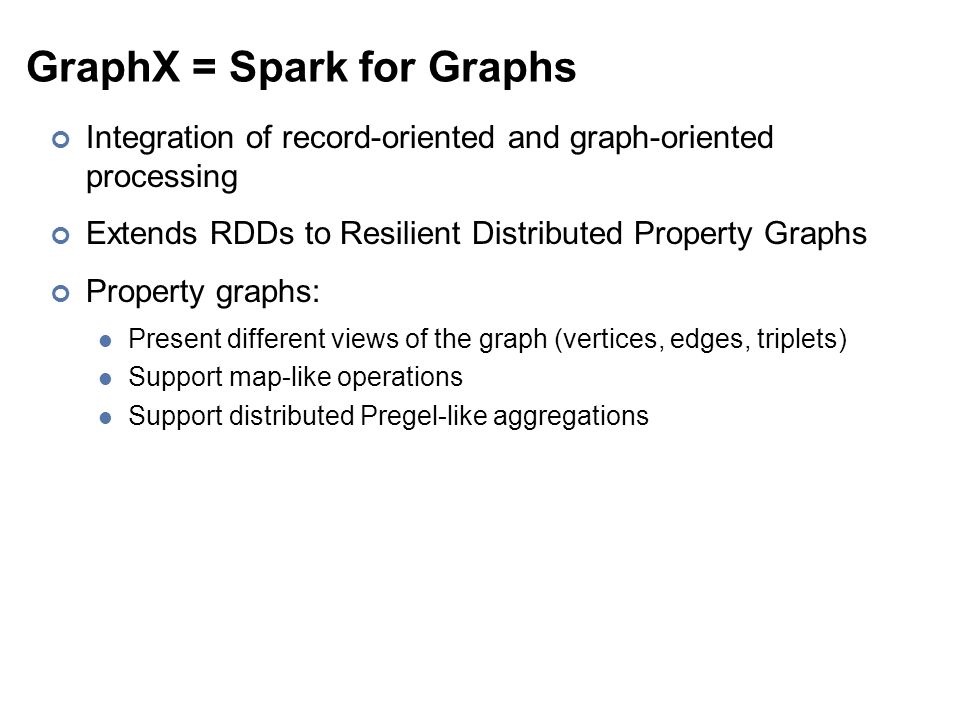 GraphX = Spark for Graphs

Integration of record-oriented and graph-oriented processing

Extends RDDs to Resilient Distributed Property Graphs

Property graphs:

Present different views of the graph (vertices, edges, triplets)

Support map-like operations

Support distributed Pregel-like aggregations